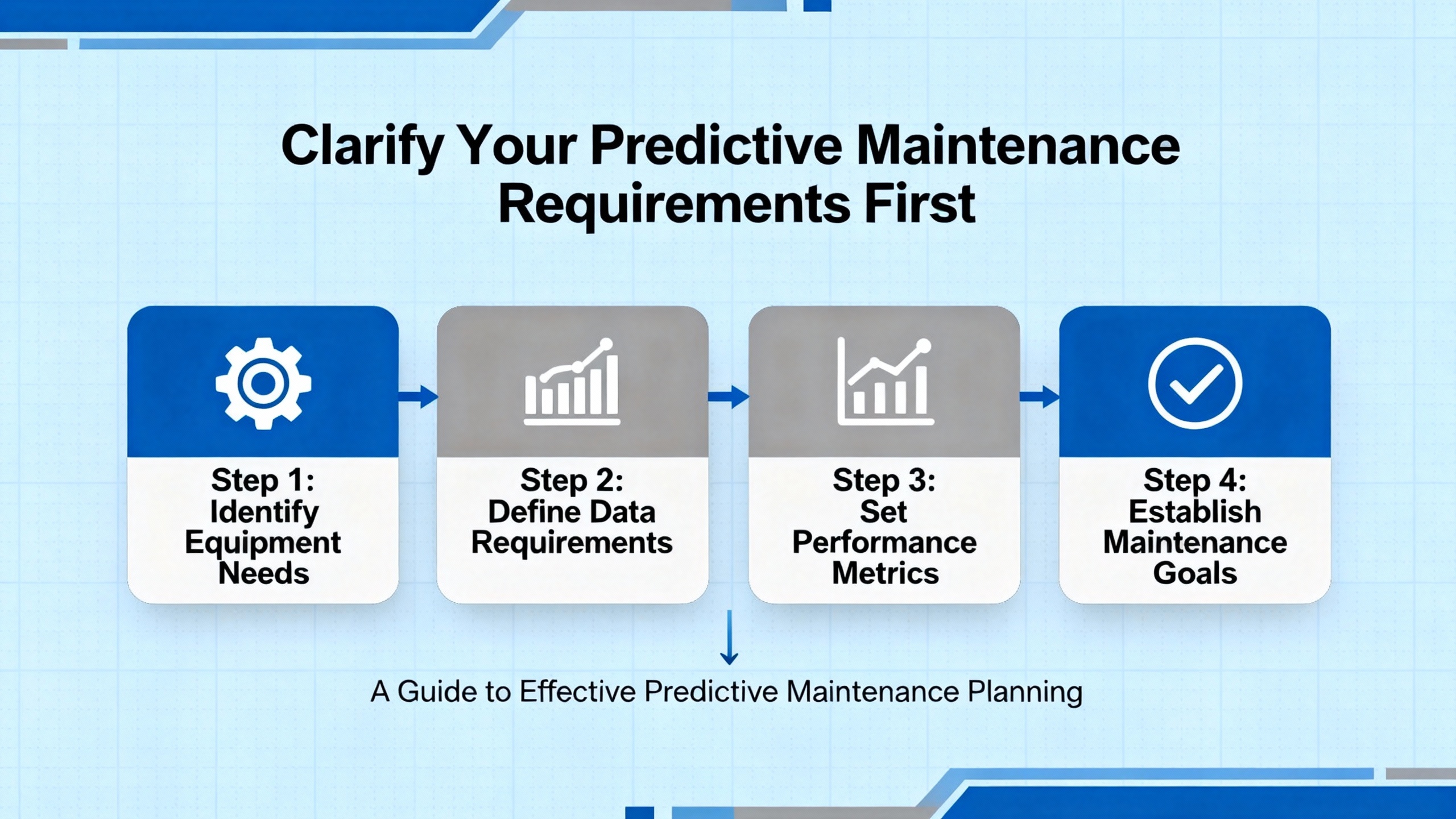 Clarify Your Predictive Maintenance Requirements First

Step 1: Identify Equipment Needs

Step 2: Define Data Requirements

Step 3: Set Performance Metrics

Step 4: Establish Maintenance Goals

A Guide to Effective Predictive Maintenance Planning